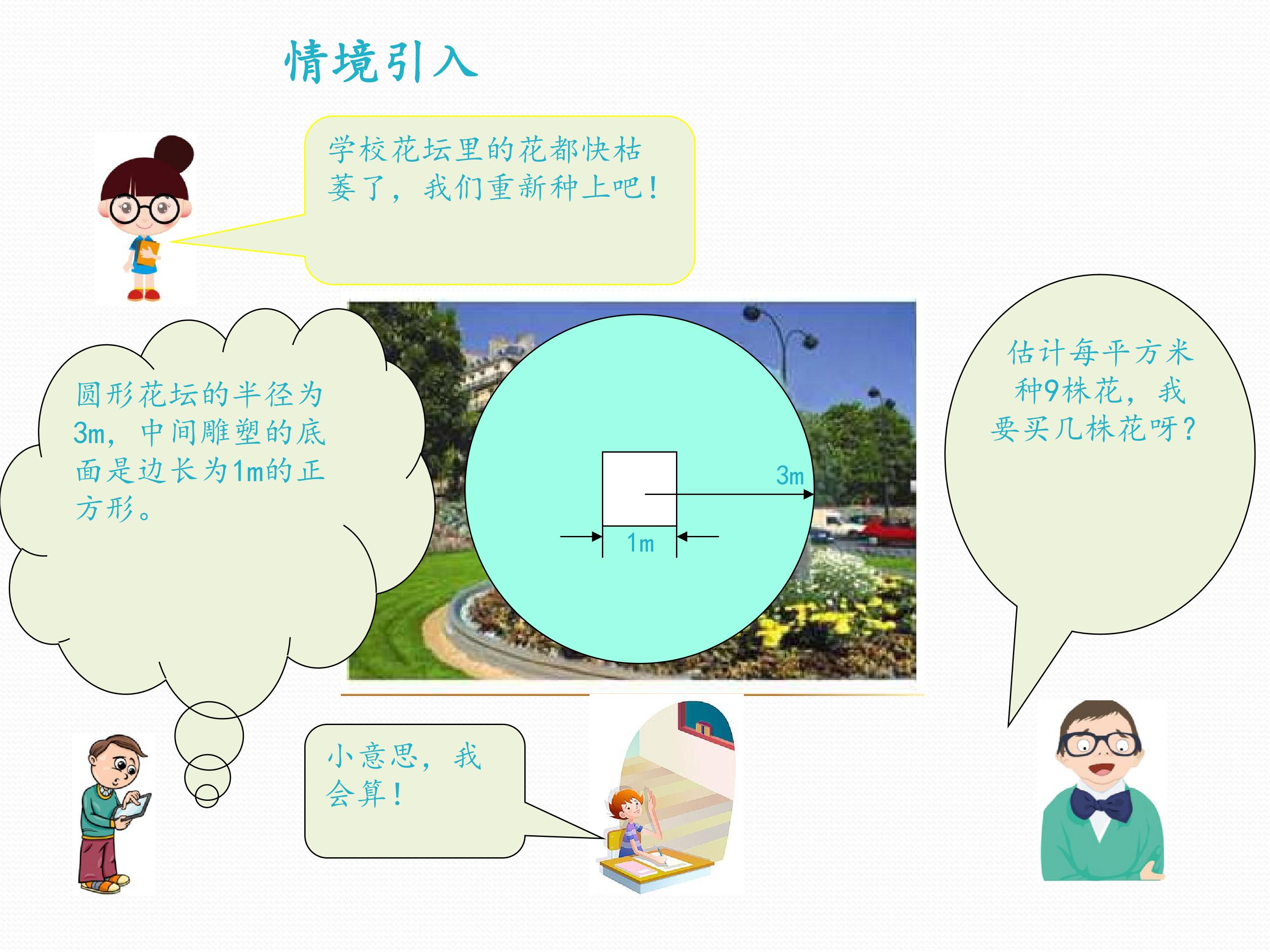 情境引入

学校花坛里的花都快枯萎了，我们重新种上吧！

圆形花坛的半径为3m，中间雕塑的底面是边长为1m的正方形。

3m

1m

估计每平方米种9株花，我要买几株花呀？

小意思，我会算！